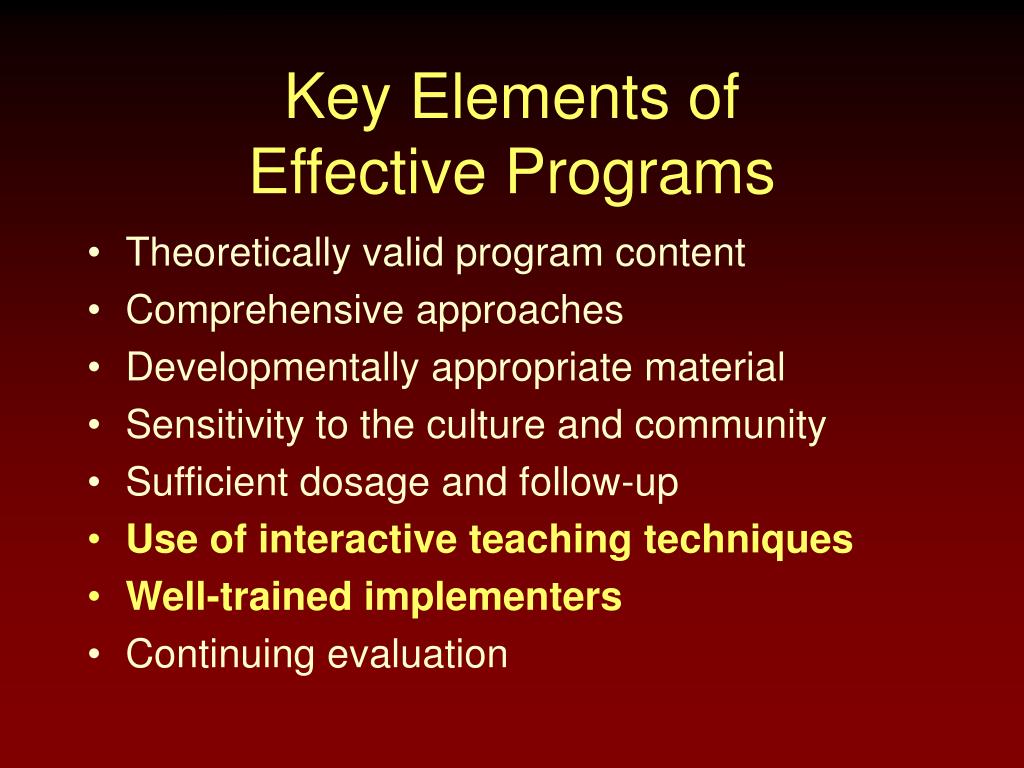 Key Elements of
Effective Programs

• Theoretically valid program content
• Comprehensive approaches
• Developmentally appropriate material
• Sensitivity to the culture and community
• Sufficient dosage and follow-up
• Use of interactive teaching techniques
• Well-trained implementers
• Continuing evaluation